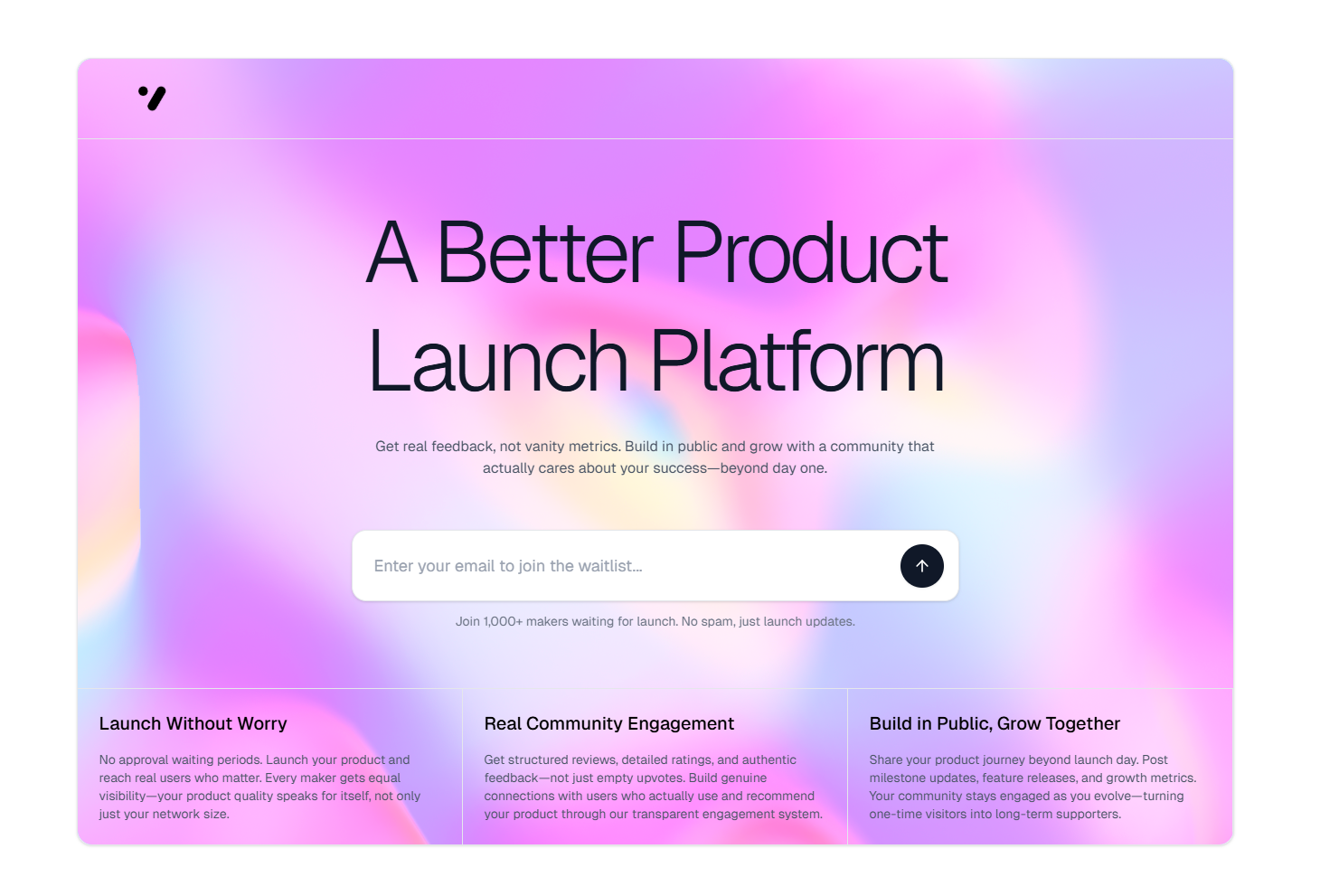 A Better Product Launch Platform

Get real feedback, not vanity metrics. Build in public and grow with a community that actually cares about your success—beyond day one.

Enter your email to join the waitlist...

Join 1,000+ makers waiting for launch. No spam, just launch updates.

Launch Without Worry

No approval waiting periods. Launch your product and reach real users who matter. Every maker gets equal visibility—your product quality speaks for itself, not only just your network size.

Real Community Engagement

Get structured reviews, detailed ratings, and authentic feedback—not just empty upvotes. Build genuine connections with users who actually use and recommend your product through our transparent engagement system.

Build in Public, Grow Together

Share your product journey beyond launch day. Post milestone updates, feature releases, and growth metrics. Your community stays engaged as you evolve—turning one-time visitors into long-term supporters.